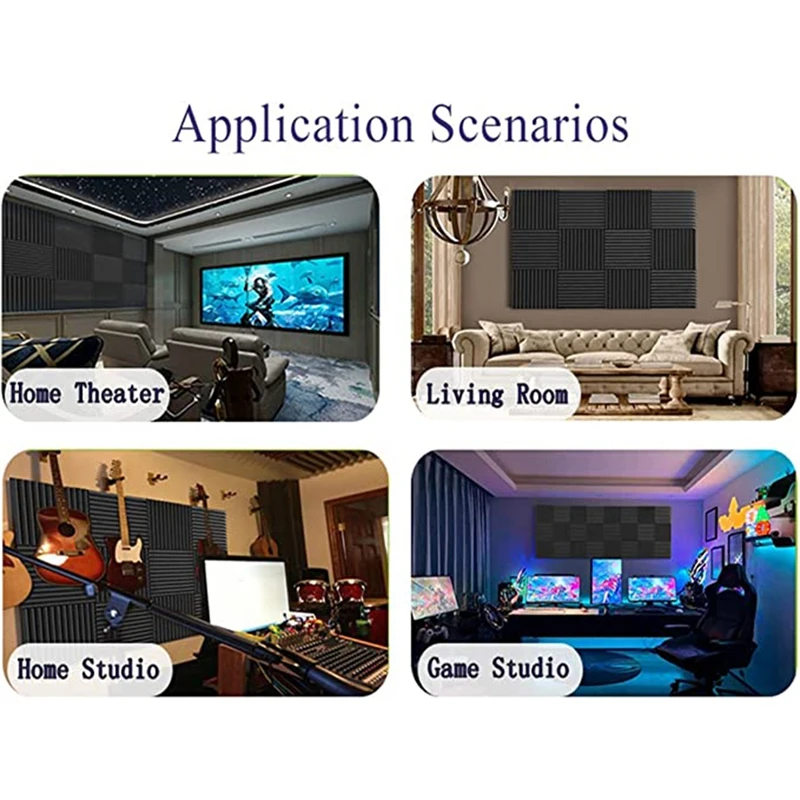 Application Scenarios

Home Theater

Living Room

Home Studio

Game Studio